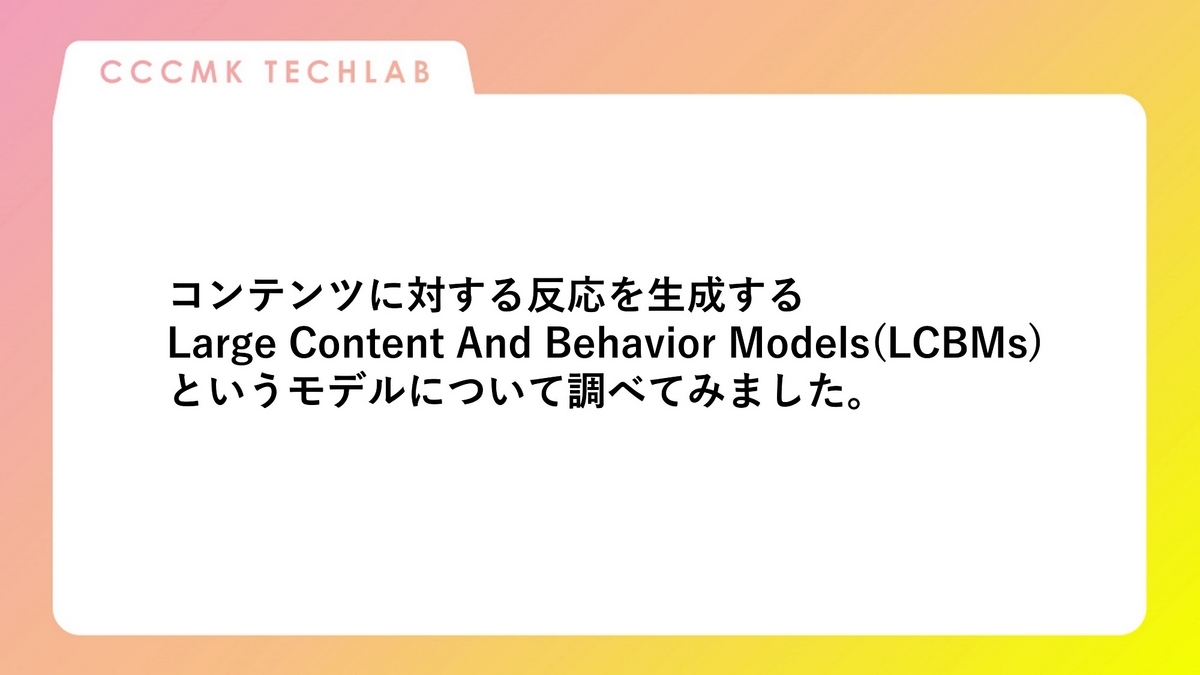 CCCMK TECHLAB

コンテンツに対する反応を生成する
Large Content And Behavior Models(LCBMs)
というモデルについて調べてみました。